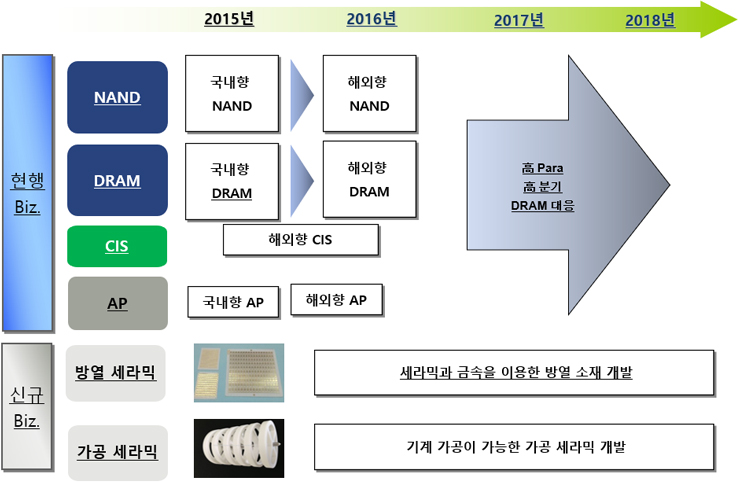 2015년 2016년 2017년 2018년

현행 Biz.

NAND

국내향 NAND

해외향 NAND

DRAM

국내향 DRAM

해외향 DRAM

高 Para
高 분기
DRAM 대응

CIS

해외향 CIS

AP

국내향 AP

해외향 AP

신규 Biz.

방열 세라믹

세라믹과 금속을 이용한 방열 소재 개발

가공 세라믹

기계 가공이 가능한 가공 세라믹 개발